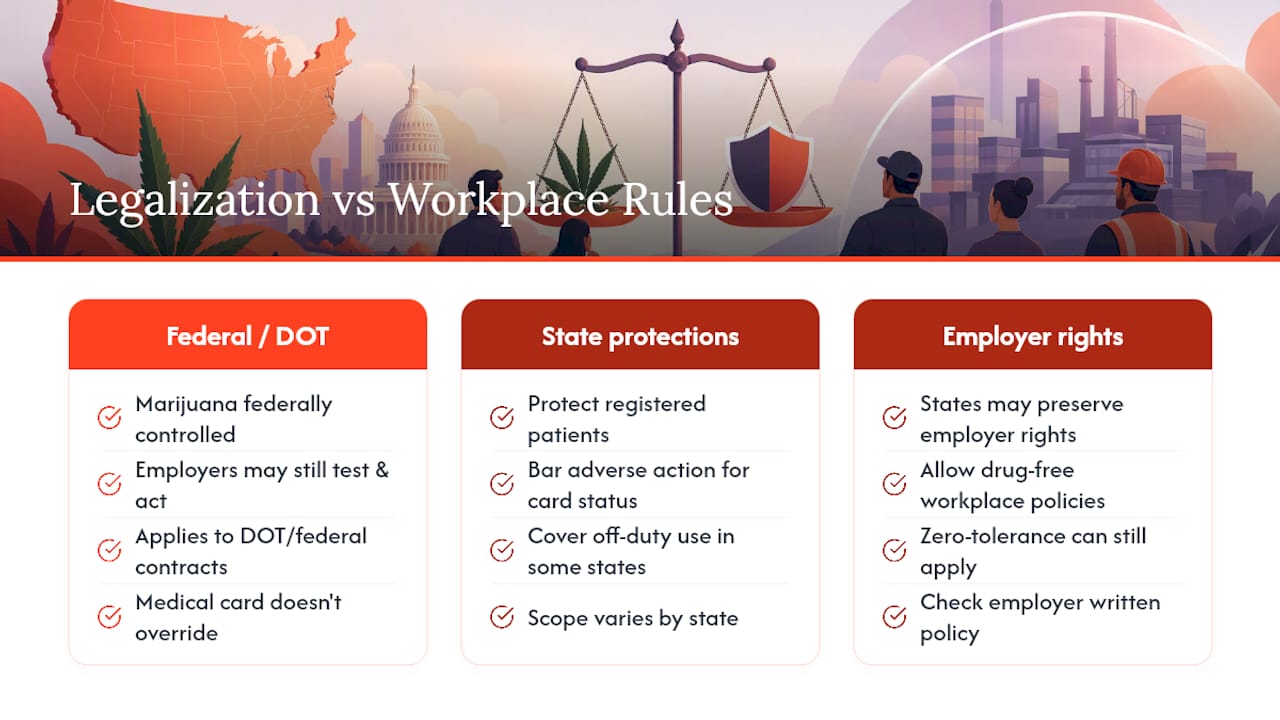 Legalization vs Workplace Rules

Federal / DOT

Marijuana federally controlled

Employers may still test & act

Applies to DOT/federal contracts

Medical card doesn't override

State protections

Protect registered patients

Bar adverse action for card status

Cover off-duty use in some states

Scope varies by state

Employer rights

States may preserve employer rights

Allow drug-free workplace policies

Zero-tolerance can still apply

Check employer written policy